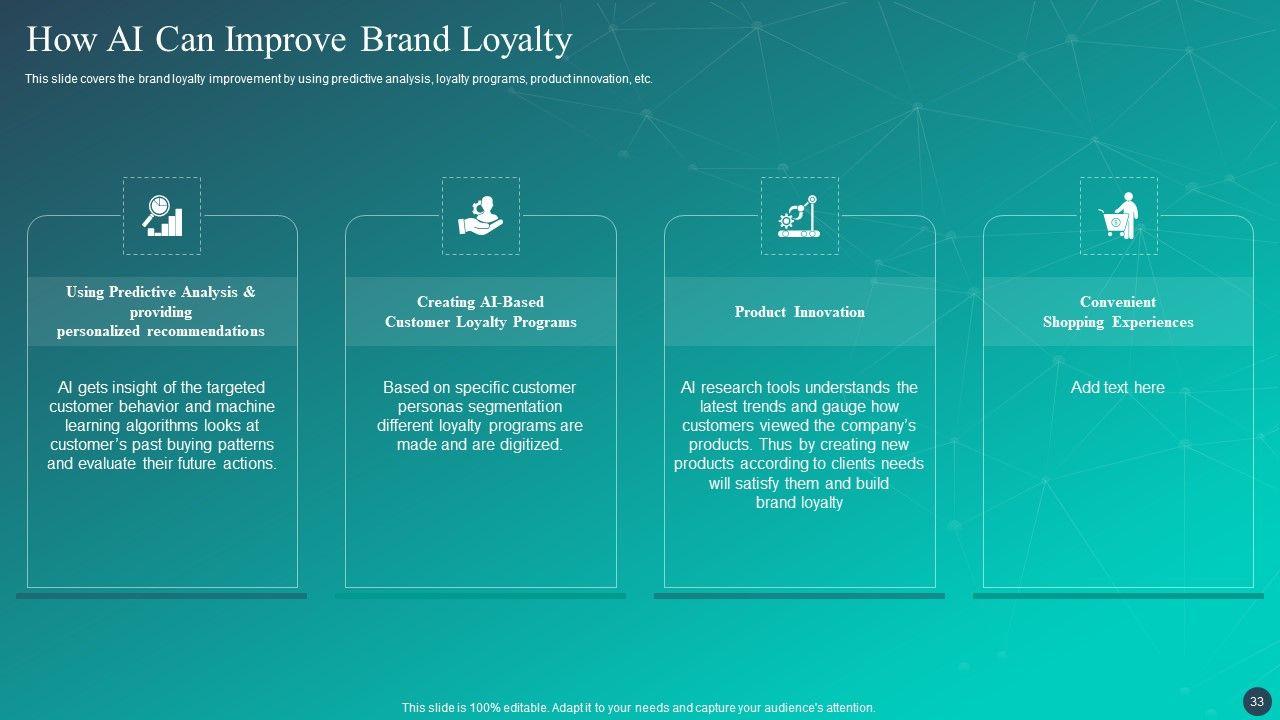 How AI Can Improve Brand Loyalty

This slide covers the brand loyalty improvement by using predictive analysis, loyalty programs, product innovation, etc.

Using Predictive Analysis & providing personalized recommendations

AI gets insight of the targeted customer behavior and machine learning algorithms looks at customer's past buying patterns and evaluate their future actions.

Creating AI-Based Customer Loyalty Programs

Based on specific customer personas segmentation different loyalty programs are made and are digitized.

Product Innovation

AI research tools understands the latest trends and gauge how customers viewed the company's products. Thus by creating new products according to clients needs will satisfy them and build brand loyalty

Convenient Shopping Experiences

Add text here

This slide is 100% editable. Adapt it to your needs and capture your audience's attention.

33